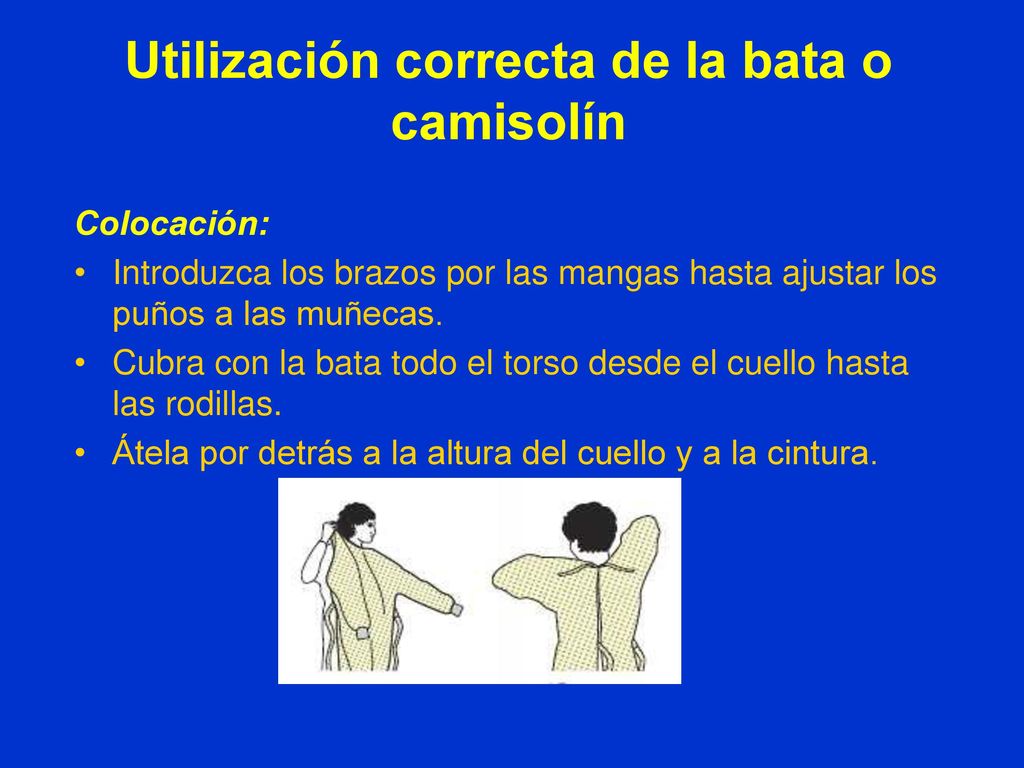 Utilización correcta de la bata o camisolín

Colocación:

• Introduzca los brazos por las mangas hasta ajustar los puños a las muñecas.
• Cubra con la bata todo el torso desde el cuello hasta las rodillas.
• Átela por detrás a la altura del cuello y a la cintura.